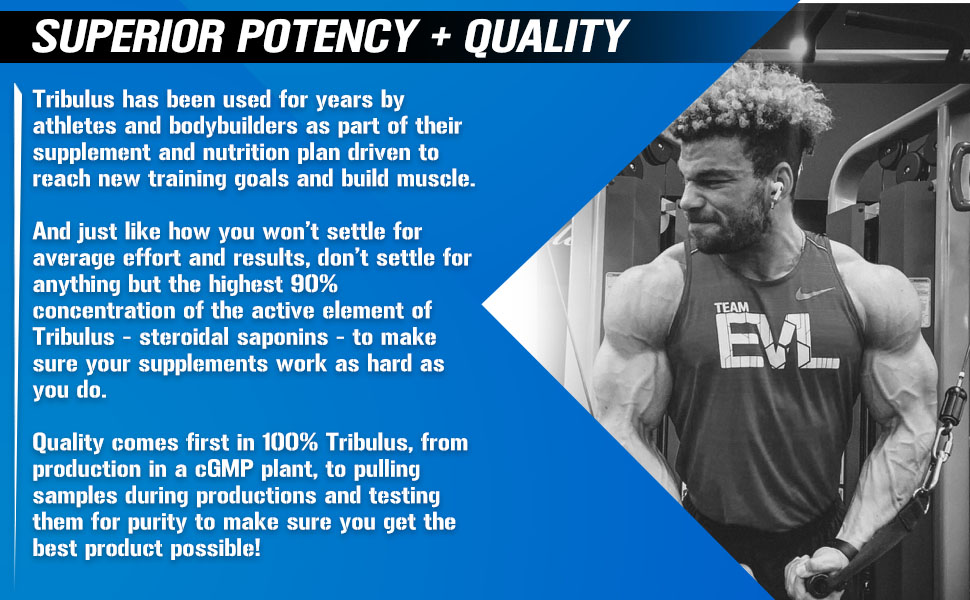 SUPERIOR POTENCY + QUALITY

Tribulus has been used for years by athletes and bodybuilders as part of their supplement and nutrition plan driven to reach new training goals and build muscle.

And just like how you won't settle for average effort and results, don't settle for anything but the highest 90% concentration of the active element of Tribulus - steroidal saponins - to make sure your supplements work as hard as you do.

Quality comes first in 100% Tribulus, from production in a cGMP plant, to pulling samples during productions and testing them for purity to make sure you get the best product possible!

TEAM
EVL